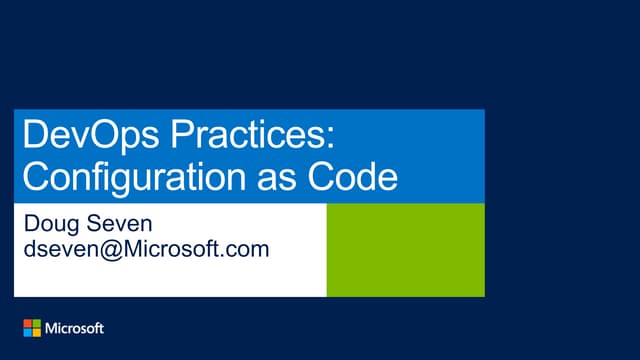 DevOps Practices: Configuration as Code

Doug Seven
dseven@Microsoft.com

Microsoft